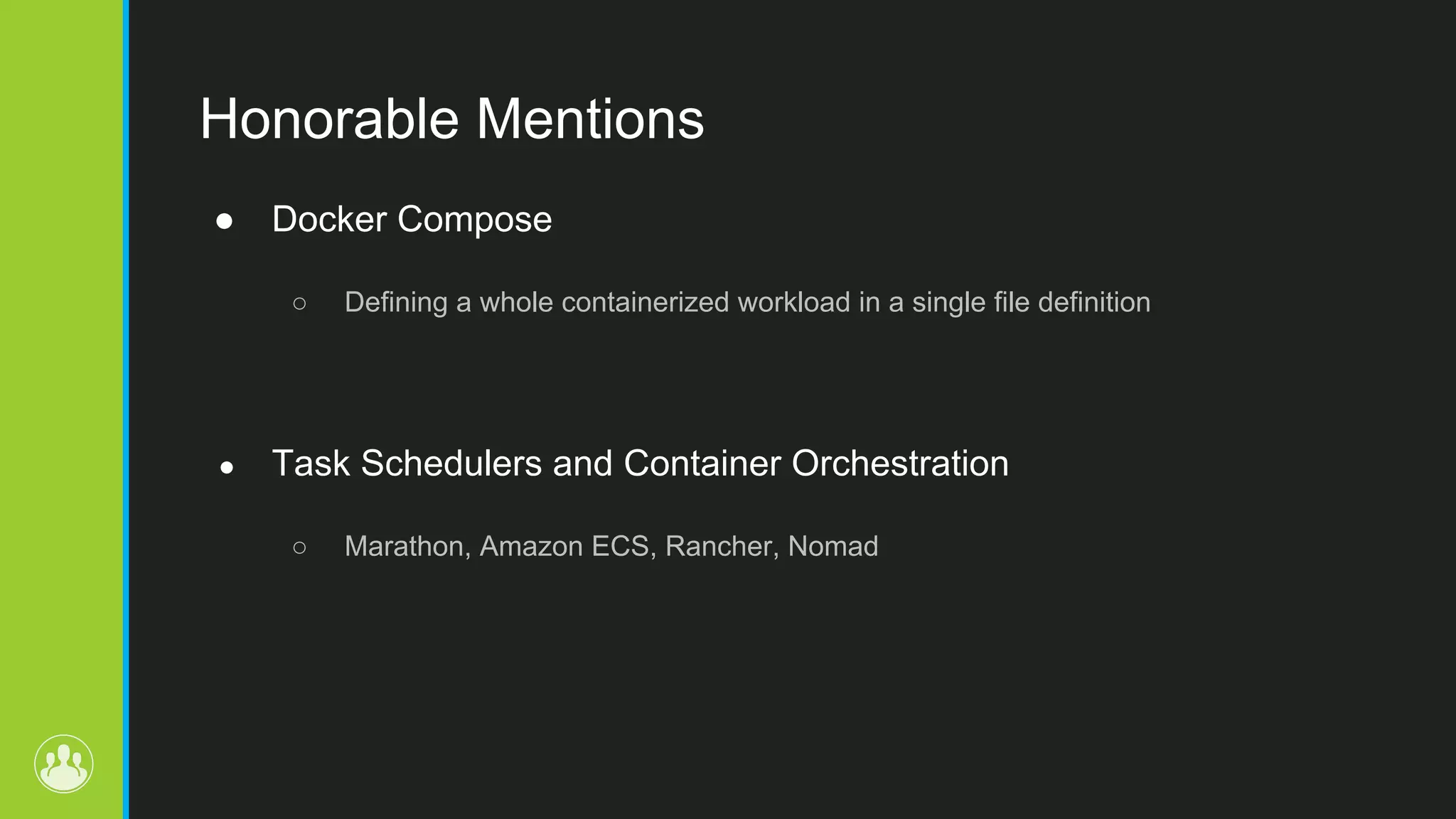 Honorable Mentions

● Docker Compose

○ Defining a whole containerized workload in a single file definition

● Task Schedulers and Container Orchestration

○ Marathon, Amazon ECS, Rancher, Nomad